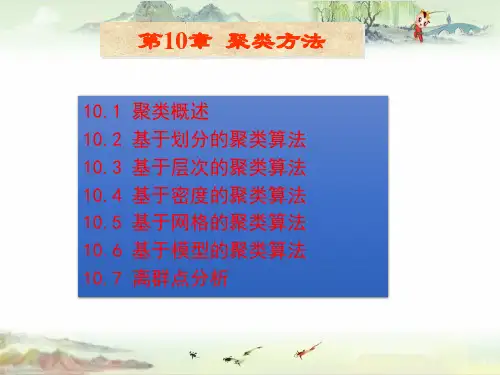 第10章 聚类方法

10.1 聚类概述
10.2 基于划分的聚类算法
10.3 基于层次的聚类算法
10.4 基于密度的聚类算法
10.5 基于网格的聚类算法
10.6 基于模型的聚类算法
10.7 离群点分析